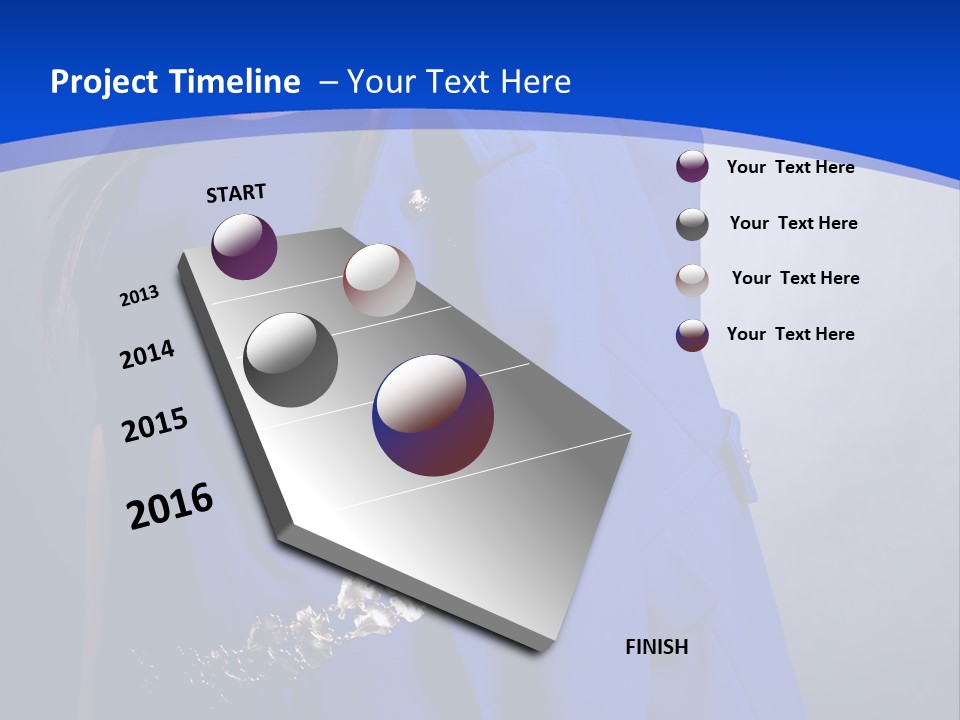 Project Timeline – Your Text Here

START

2013

2014

2015

2016

FINISH

Your Text Here

Your Text Here

Your Text Here

Your Text Here